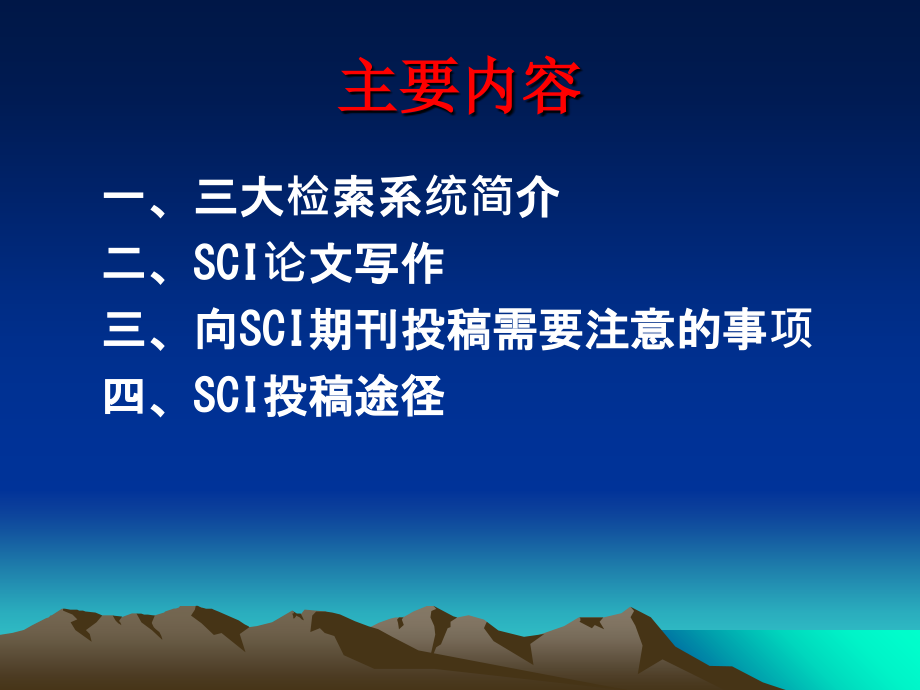 主要内容

一、三大检索系统简介
二、SCI论文写作
三、向SCI期刊投稿需要注意的事项
四、SCI投稿途径